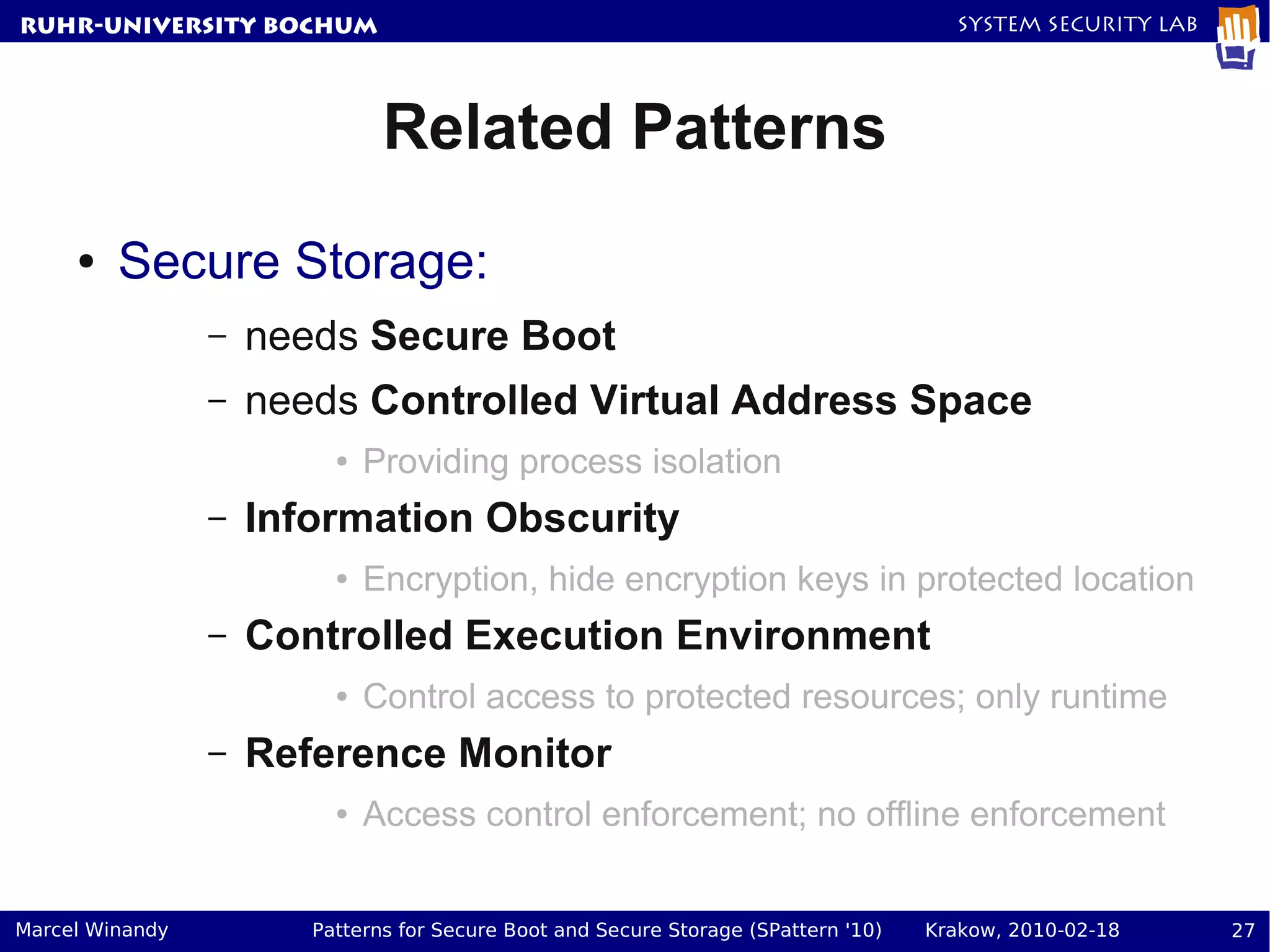 RUHR-UNIVERSITY BOCHUM

SYSTEM SECURITY LAB

Related Patterns

• Secure Storage:

– needs Secure Boot

– needs Controlled Virtual Address Space

• Providing process isolation

– Information Obscurity

• Encryption, hide encryption keys in protected location

– Controlled Execution Environment

• Control access to protected resources; only runtime

– Reference Monitor

• Access control enforcement; no offline enforcement

Marcel Winandy    Patterns for Secure Boot and Secure Storage (SPattern '10)    Krakow, 2010-02-18    27